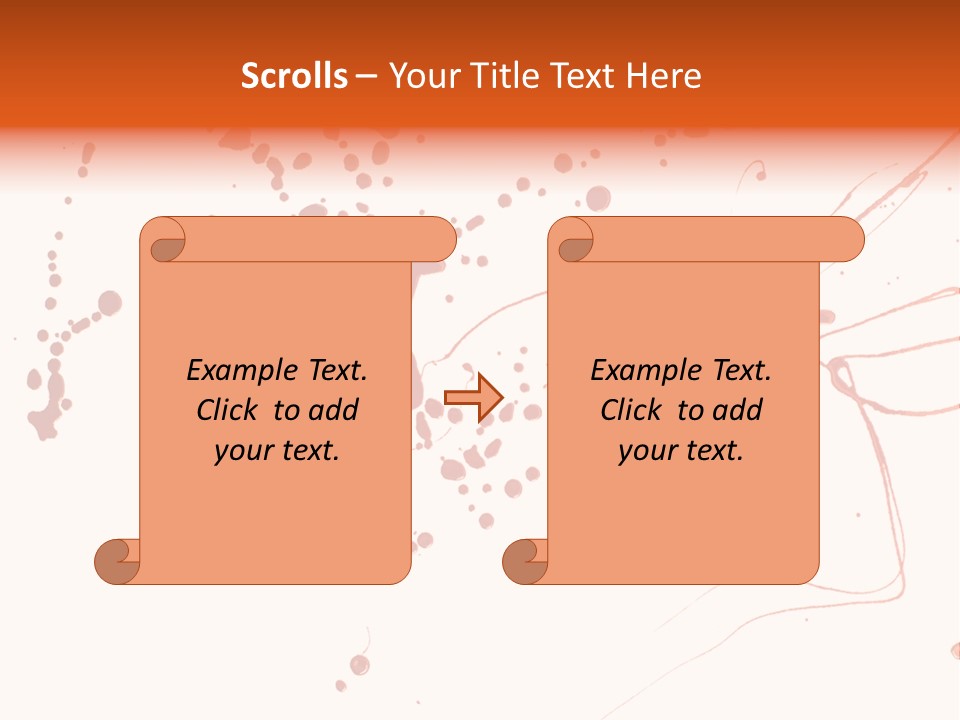 Scrolls – Your Title Text Here

Example Text. Click to add your text.

Example Text. Click to add your text.